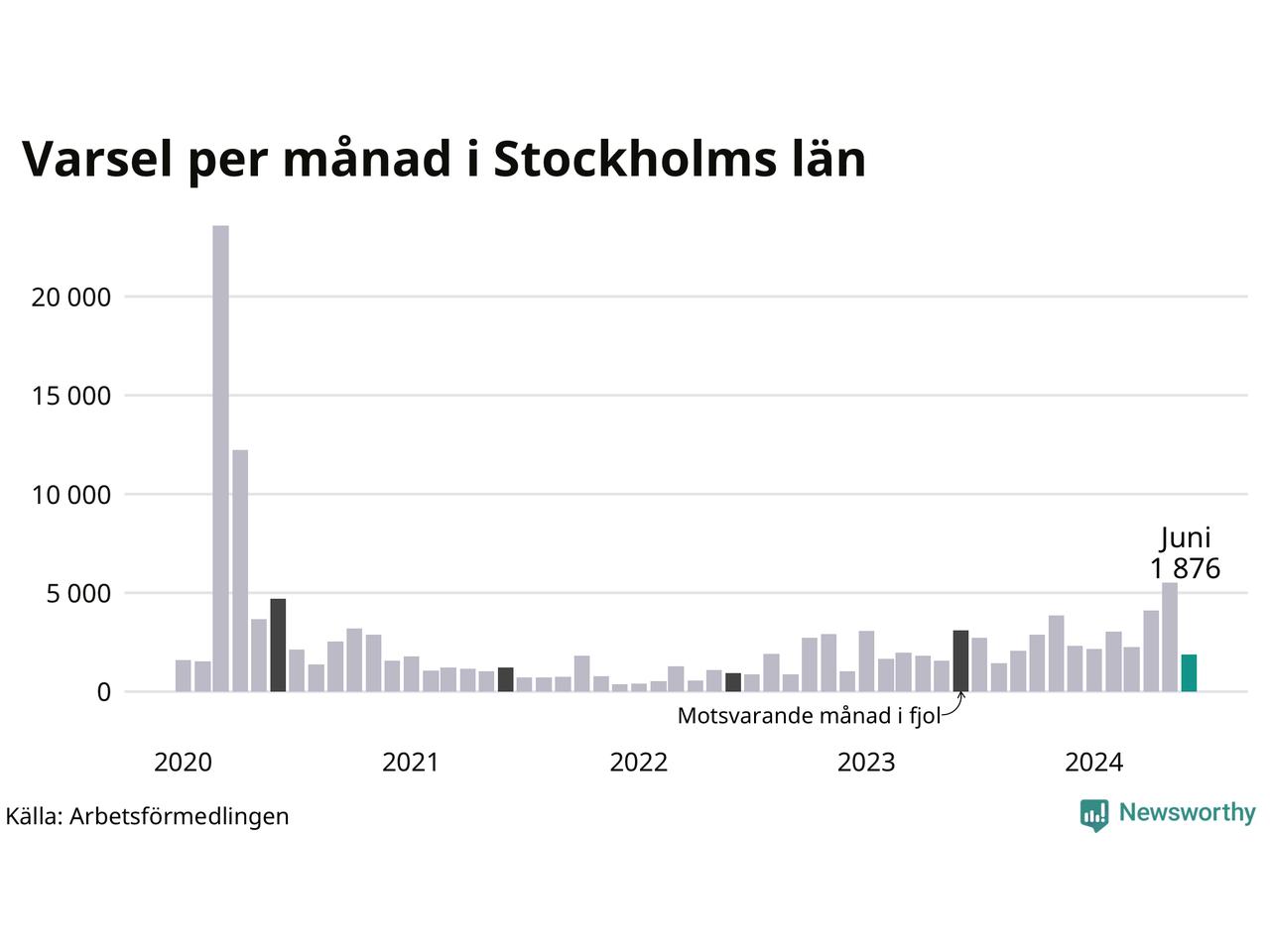 Varsel per månad i Stockholms län

20 000
15 000
10 000
5 000
0

Juni
1 876

Motsvarande månad i fjol

2020
2021
2022
2023
2024

Källa: Arbetsförmedlingen

Newsworthy